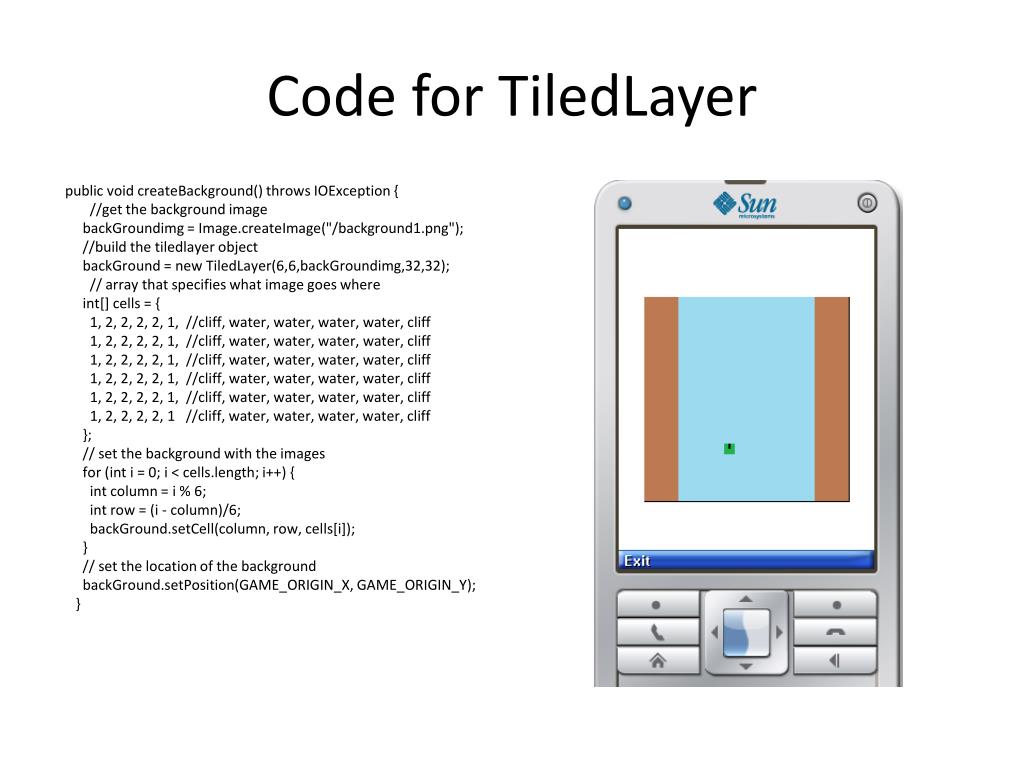 Code for TiledLayer

public void createBackground() throws IOException {
//get the background image
backGroundimg = Image.createImage("/background1.png");
//build the tiledlayer object
backGround = new TiledLayer(6,6,backGroundimg,32,32);
// array that specifies what image goes where
int[] cells = {
1, 2, 2, 2, 2, 1, //cliff, water, water, water, water, cliff
1, 2, 2, 2, 2, 1, //cliff, water, water, water, water, cliff
1, 2, 2, 2, 2, 1, //cliff, water, water, water, water, cliff
1, 2, 2, 2, 2, 1, //cliff, water, water, water, water, cliff
1, 2, 2, 2, 2, 1, //cliff, water, water, water, water, cliff
1, 2, 2, 2, 2, 1 //cliff, water, water, water, water, cliff
};
// set the background with the images
for (int i = 0; i < cells.length; i++) {
int column = i % 6;
int row = (i - column)/6;
backGround.setCell(column, row, cells[i]);
}
// set the location of the background
backGround.setPosition(GAME_ORIGIN_X, GAME_ORIGIN_Y);
}

Sun microsystems

Exit